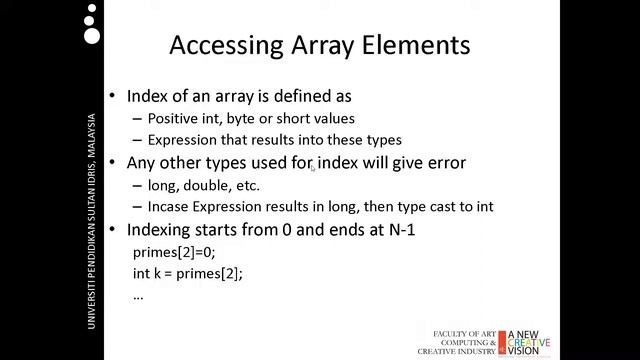 UNIVERSITI PENDIDIKAN SULTAN IDRIS, MALAYSIA

Accessing Array Elements

• Index of an array is defined as
– Positive int, byte or short values
– Expression that results into these types
• Any other types used for index will give error
– long, double, etc.
– Incase Expression results in long, then type cast to int
• Indexing starts from 0 and ends at N-1
primes[2]=0;
int k = primes[2];
…

FACULTY OF ART COMPUTING & CREATIVE INDUSTRY

A NEW CREATIVE VISION